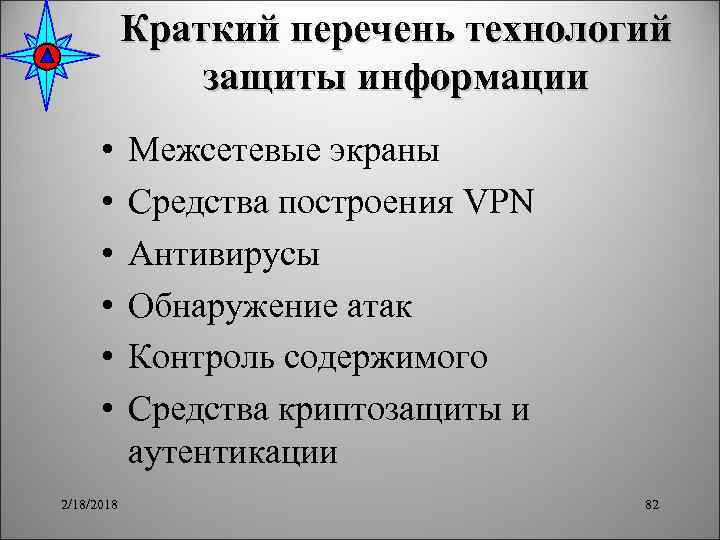 Краткий перечень технологий защиты информации

• Межсетевые экраны
• Средства построения VPN
• Антивирусы
• Обнаружение атак
• Контроль содержимого
• Средства криптозащиты и аутентикации

2/18/2018

82